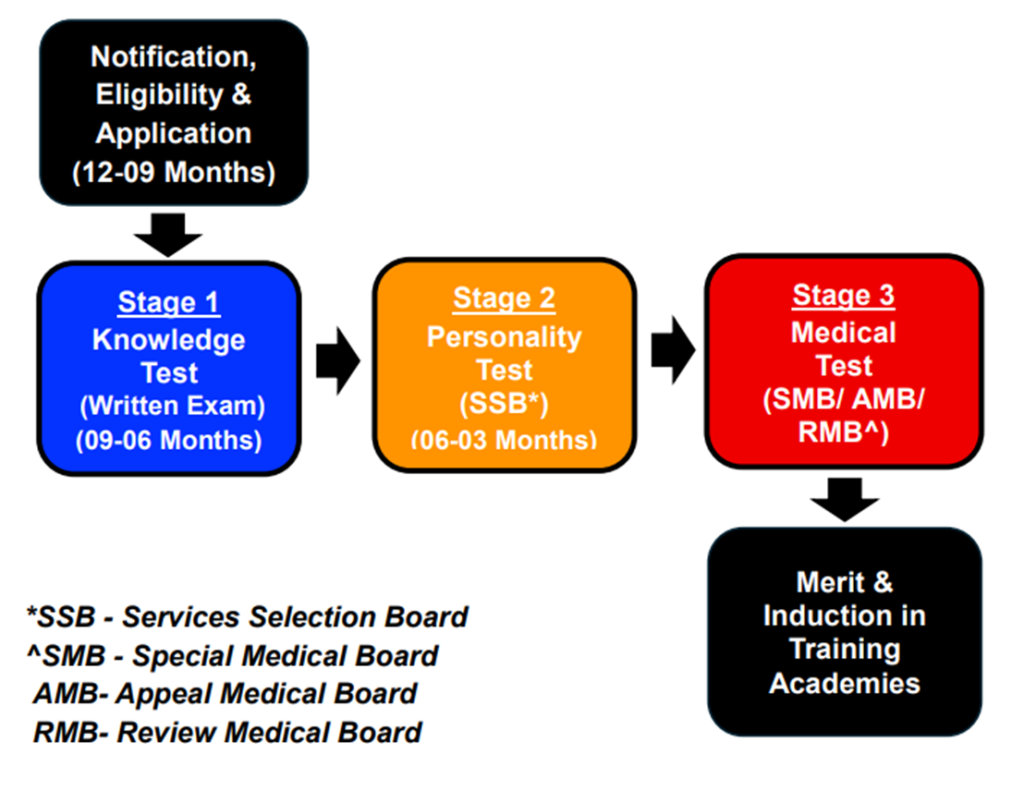 Notification, Eligibility & Application (12-09 Months)

Stage 1
Knowledge Test
(Written Exam)
(09-06 Months)

Stage 2
Personality Test
(SSB*)
(06-03 Months)

Stage 3
Medical Test
(SMB/ AMB/ RMB^)

Merit & Induction in Training Academies

*SSB - Services Selection Board
^SMB - Special Medical Board
AMB- Appeal Medical Board
RMB- Review Medical Board